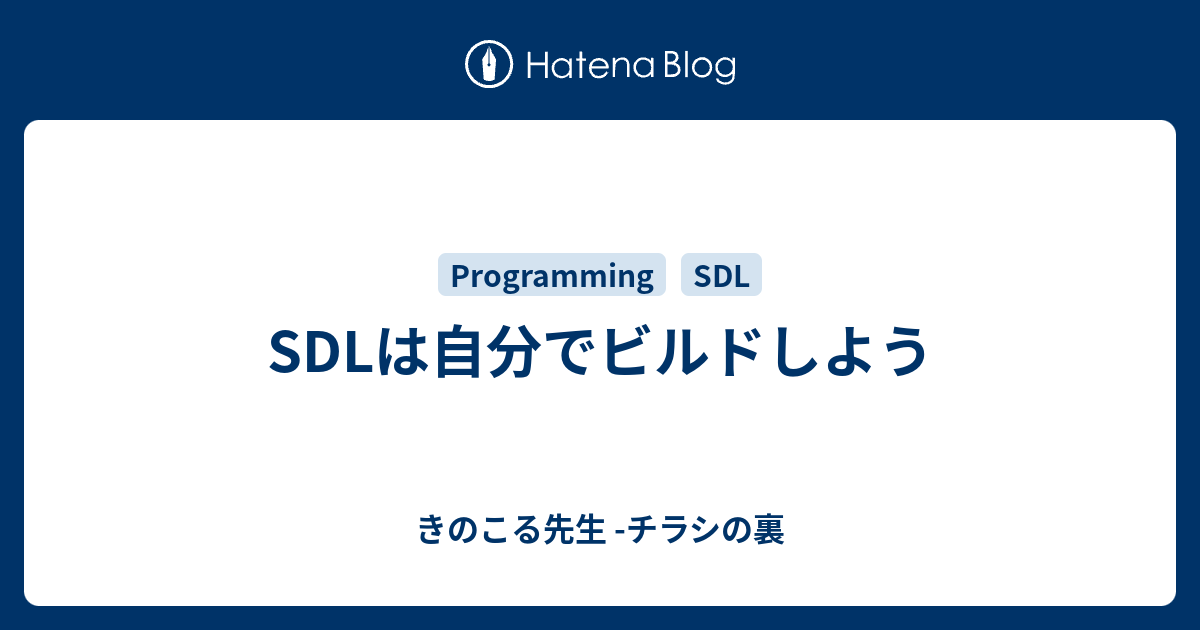 Hatena Blog

Programming SDL

SDLは自分でビルドしよう

きのこる先生 -チラシの裏